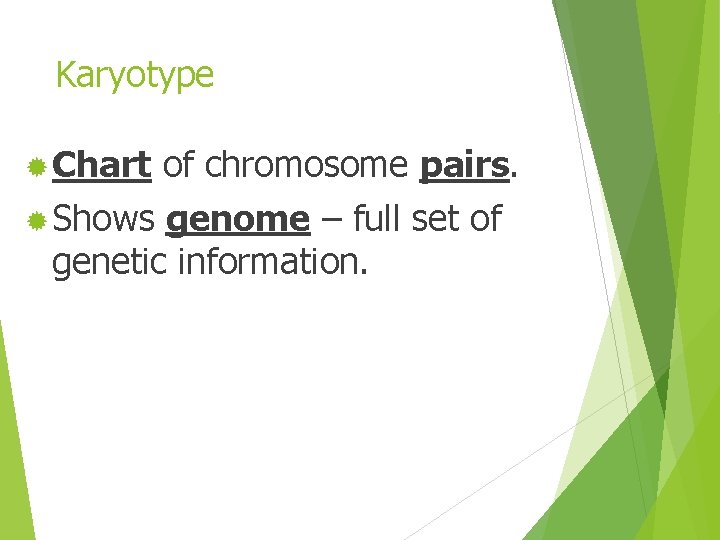 Karyotype

Chart of chromosome pairs.

Shows genome – full set of genetic information.